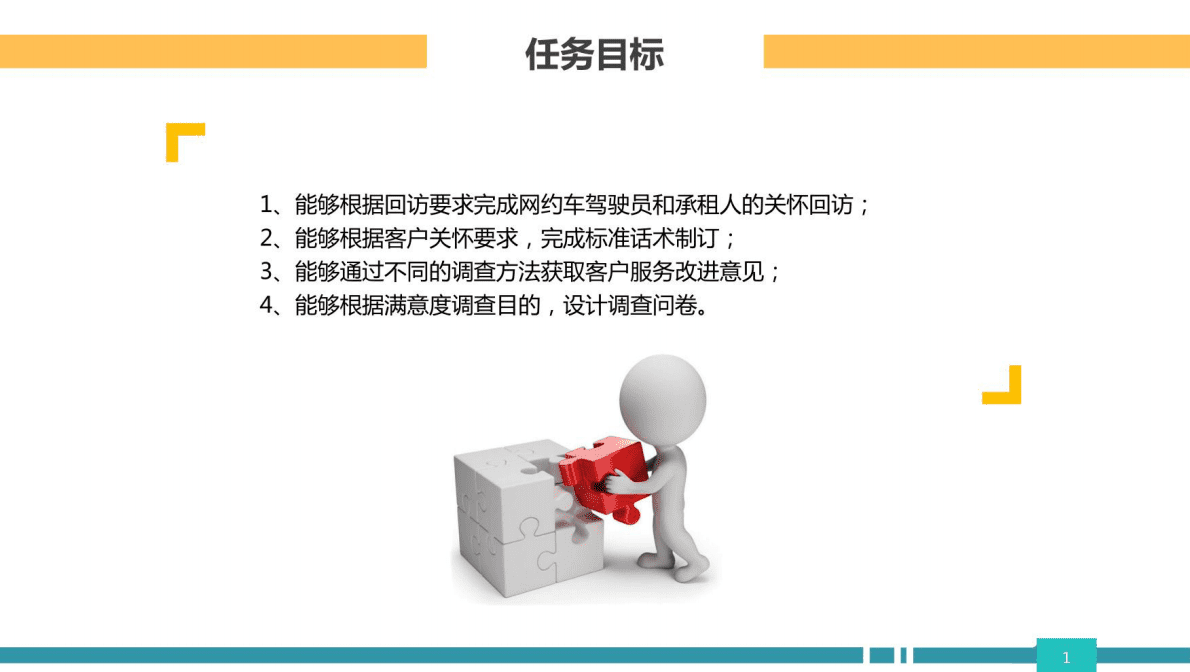 任务目标

1、能够根据回访要求完成网约车驾驶员和承租人的关怀回访；
2、能够根据客户关怀要求，完成标准话术制订；
3、能够通过不同的调查方法获取客户服务改进意见；
4、能够根据满意度调查目的，设计调查问卷。

1